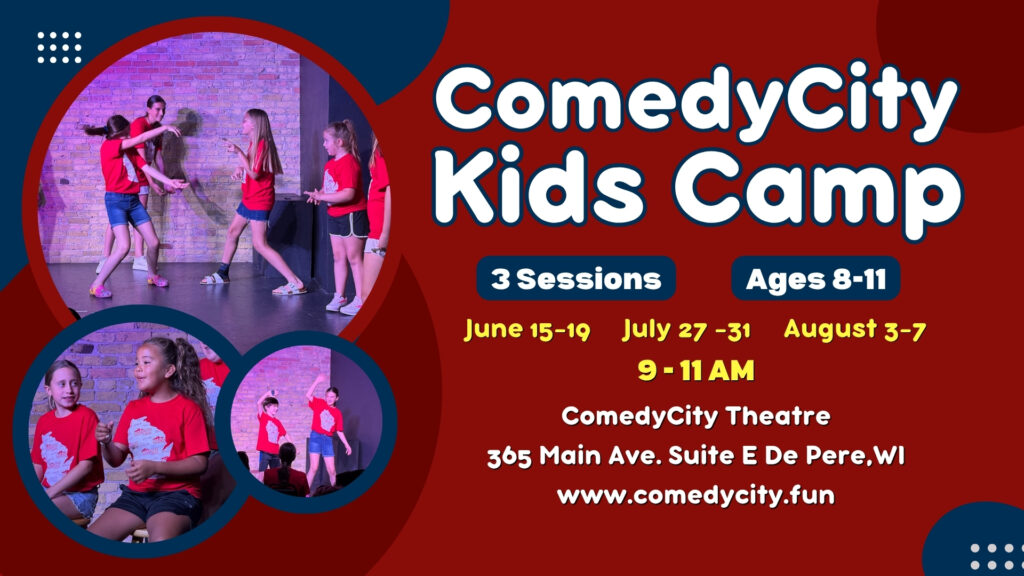 ComedyCity Kids Camp

3 Sessions

Ages 8-11

June 15-19 July 27 -31 August 3-7

9 - 11 AM

ComedyCity Theatre

365 Main Ave. Suite E De Pere,WI

www.comedycity.fun